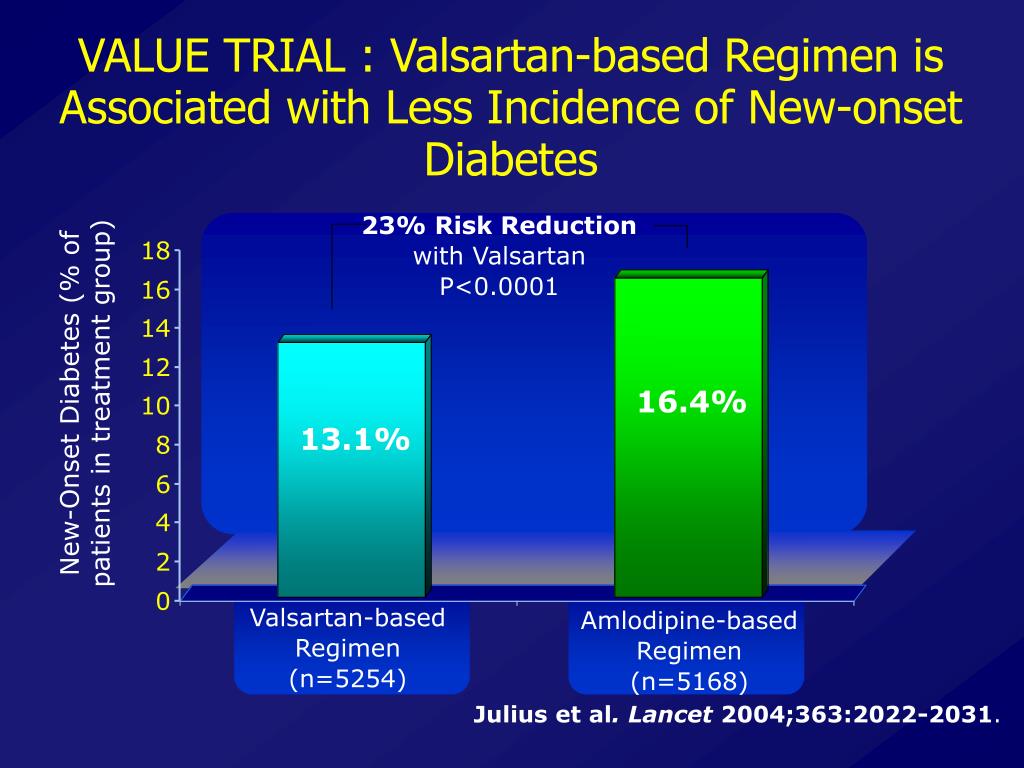 VALUE TRIAL : Valsartan-based Regimen is Associated with Less Incidence of New-onset Diabetes

New-Onset Diabetes (% of patients in treatment group)

18
16
14
12
10
8
6
4
2
0

23% Risk Reduction
with Valsartan
P<0.0001

13.1%

16.4%

Valsartan-based Regimen (n=5254)

Amlodipine-based Regimen (n=5168)

Julius et al. Lancet 2004;363:2022-2031.